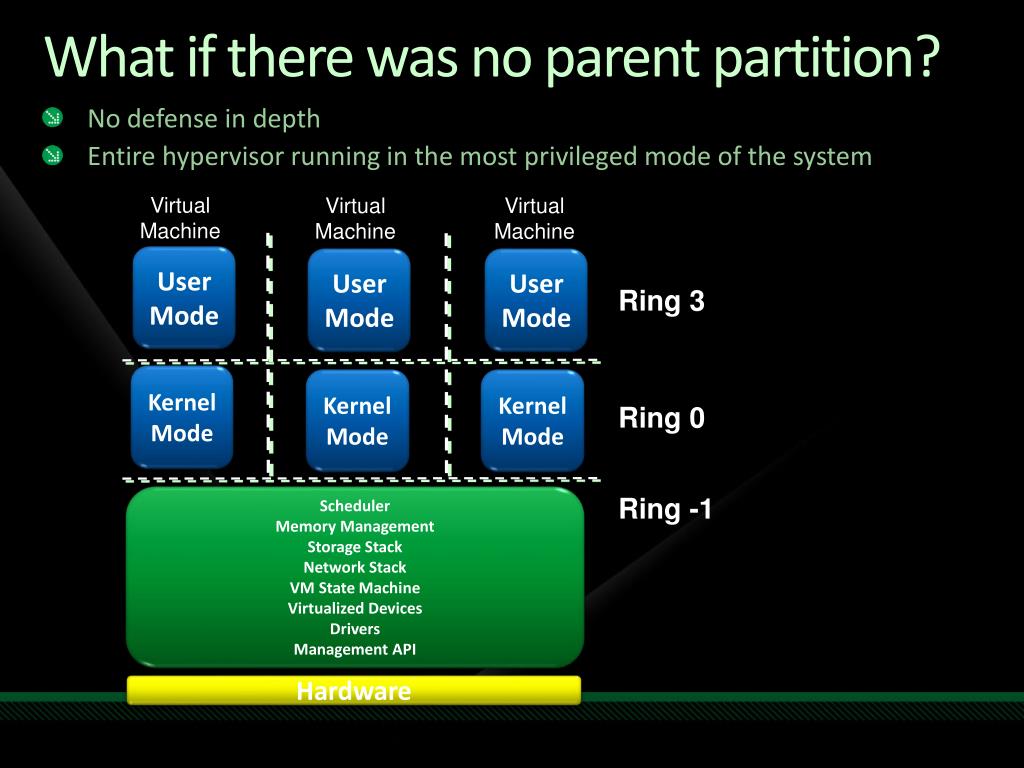 What if there was no parent partition?

No defense in depth

Entire hypervisor running in the most privileged mode of the system

Virtual Machine

Virtual Machine

Virtual Machine

User Mode

User Mode

User Mode

Ring 3

Kernel Mode

Kernel Mode

Kernel Mode

Ring 0

Scheduler
Memory Management
Storage Stack
Network Stack
VM State Machine
Virtualized Devices
Drivers
Management API

Ring -1

Hardware